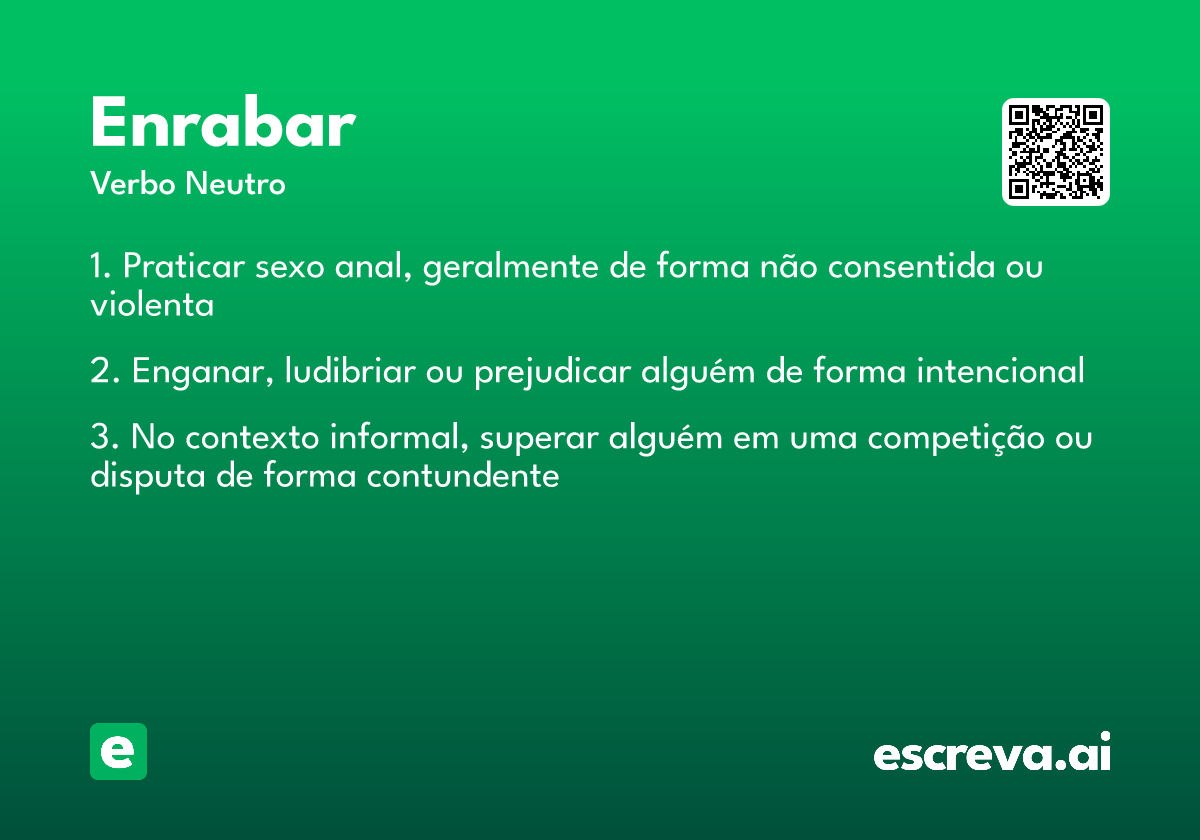 Enrabar
Verbo Neutro

1. Praticar sexo anal, geralmente de forma não consentida ou violenta

2. Enganar, ludibriar ou prejudicar alguém de forma intencional

3. No contexto informal, superar alguém em uma competição ou disputa de forma contundente

e

escreva.ai